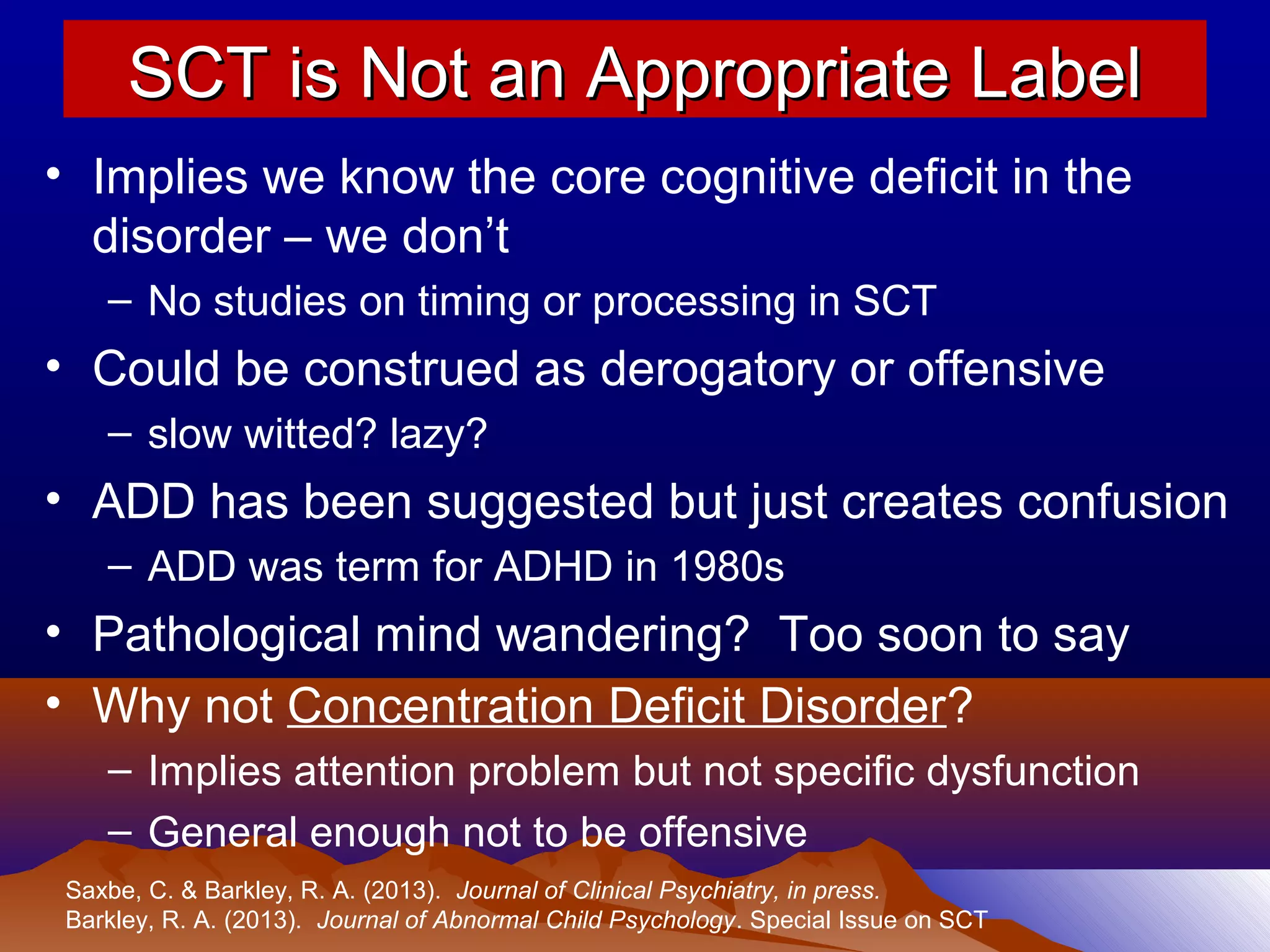 SCT is Not an Appropriate Label

• Implies we know the core cognitive deficit in the disorder – we don't
  – No studies on timing or processing in SCT
• Could be construed as derogatory or offensive
  – slow witted? lazy?
• ADD has been suggested but just creates confusion
  – ADD was term for ADHD in 1980s
• Pathological mind wandering?  Too soon to say
• Why not Concentration Deficit Disorder?
  – Implies attention problem but not specific dysfunction
  – General enough not to be offensive

Saxbe, C. & Barkley, R. A. (2013). Journal of Clinical Psychiatry, in press.
Barkley, R. A. (2013). Journal of Abnormal Child Psychology. Special Issue on SCT